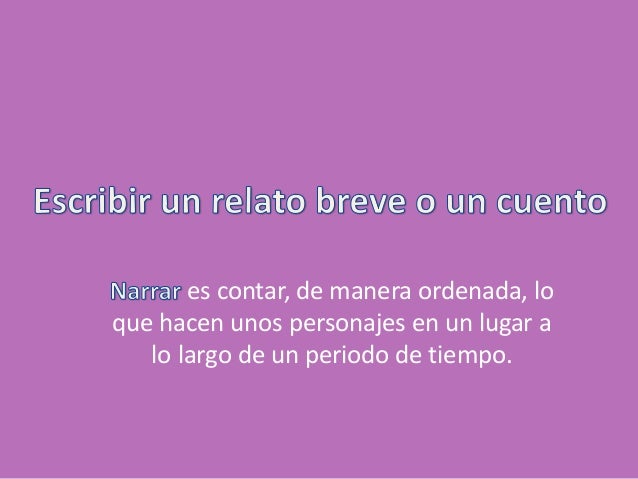 Escribir un relato breve o un cuento

Narrar es contar, de manera ordenada, lo que hacen unos personajes en un lugar a lo largo de un periodo de tiempo.